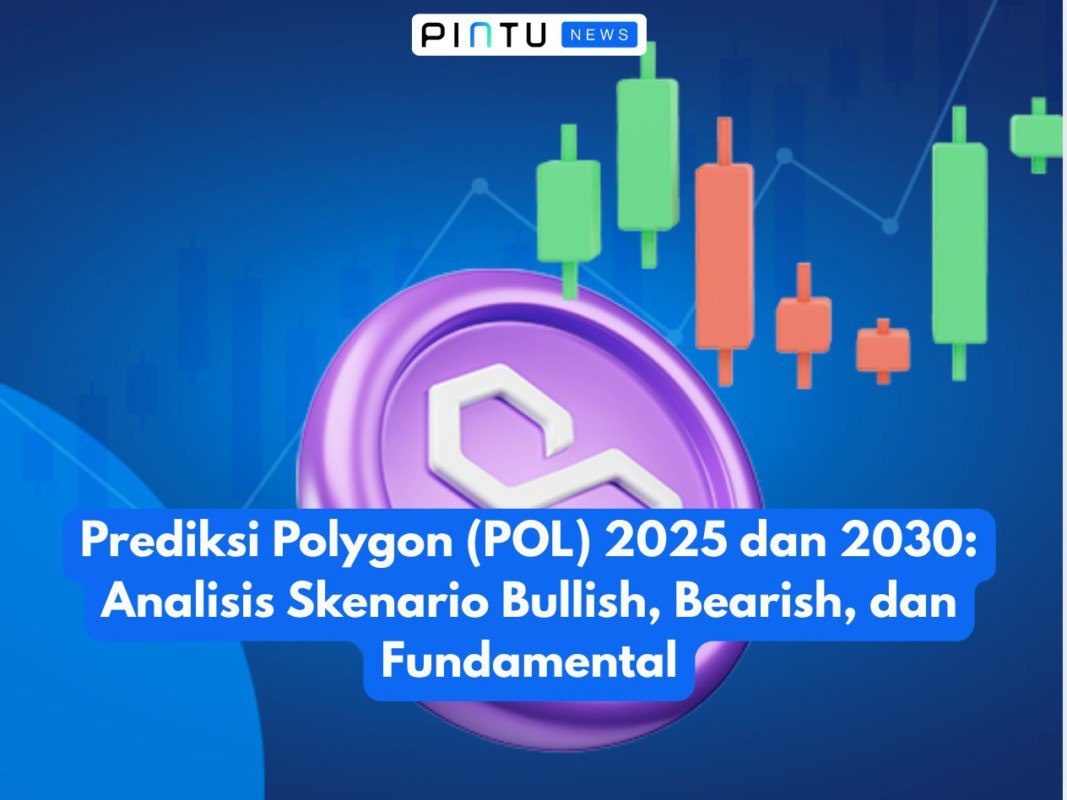 PINTU NEWS

Prediksi Polygon (POL) 2025 dan 2030: Analisis Skenario Bullish, Bearish, dan Fundamental